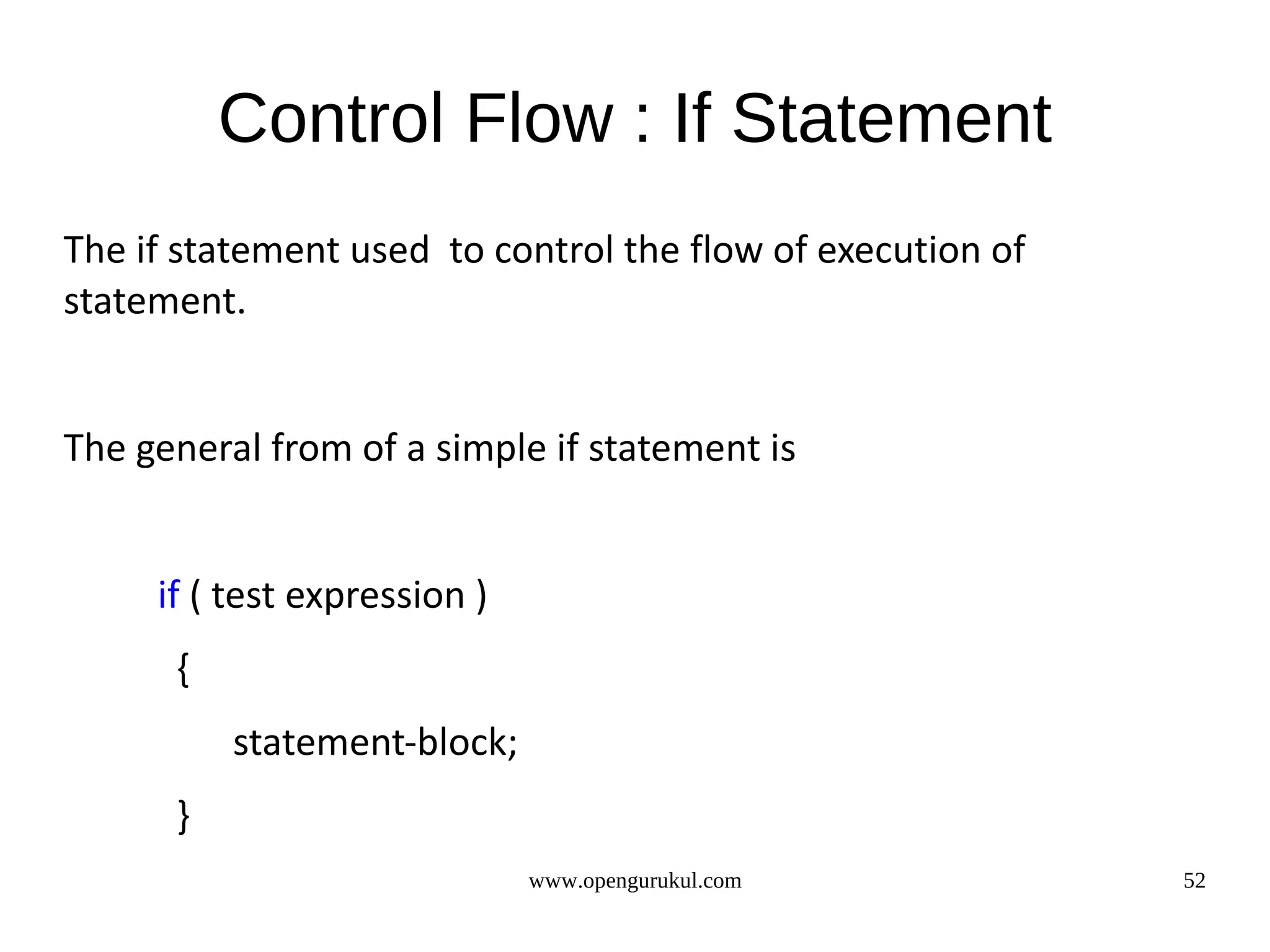 Control Flow : If Statement

The if statement used  to control the flow of execution of statement.

The general from of a simple if statement is

if ( test expression )
{
statement-block;
}

www.opengurukul.com

52